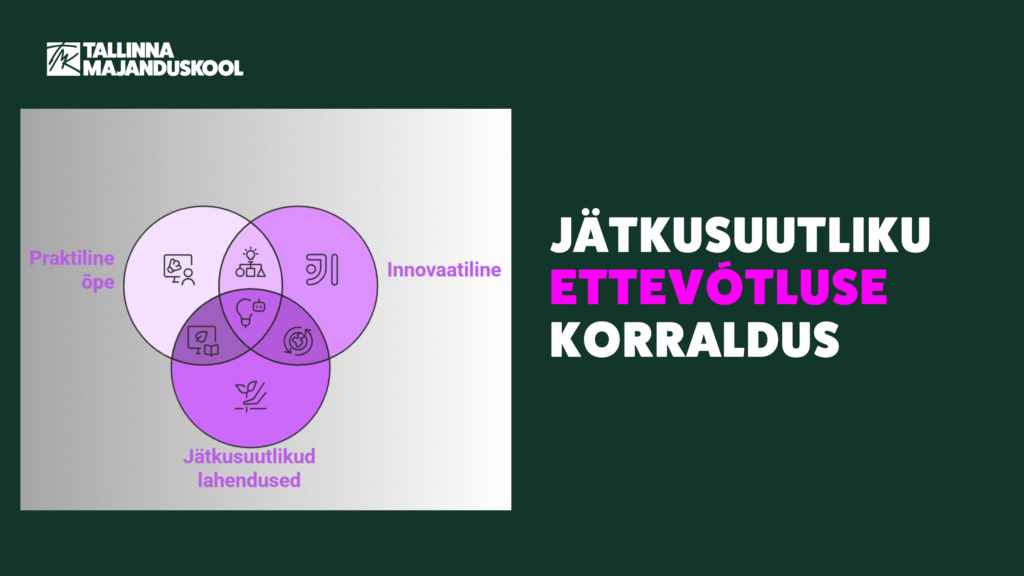 TALLINNA MAJANDUSKOOL

Praktiline õpe

Innovaatiline

Jätkusuutlikud lahendused

JÄTKUSUUTLIKU ETTEVÕTLUSE KORRALDUS